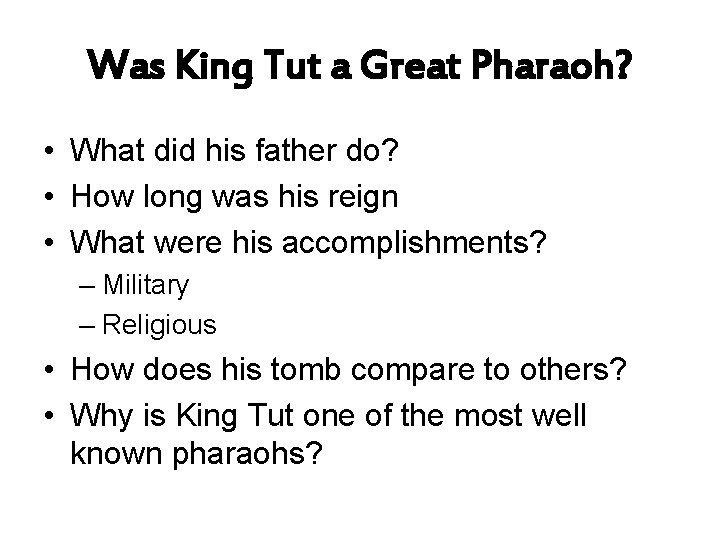 Was King Tut a Great Pharaoh?

• What did his father do?
• How long was his reign
• What were his accomplishments?
– Military
– Religious
• How does his tomb compare to others?
• Why is King Tut one of the most well known pharaohs?